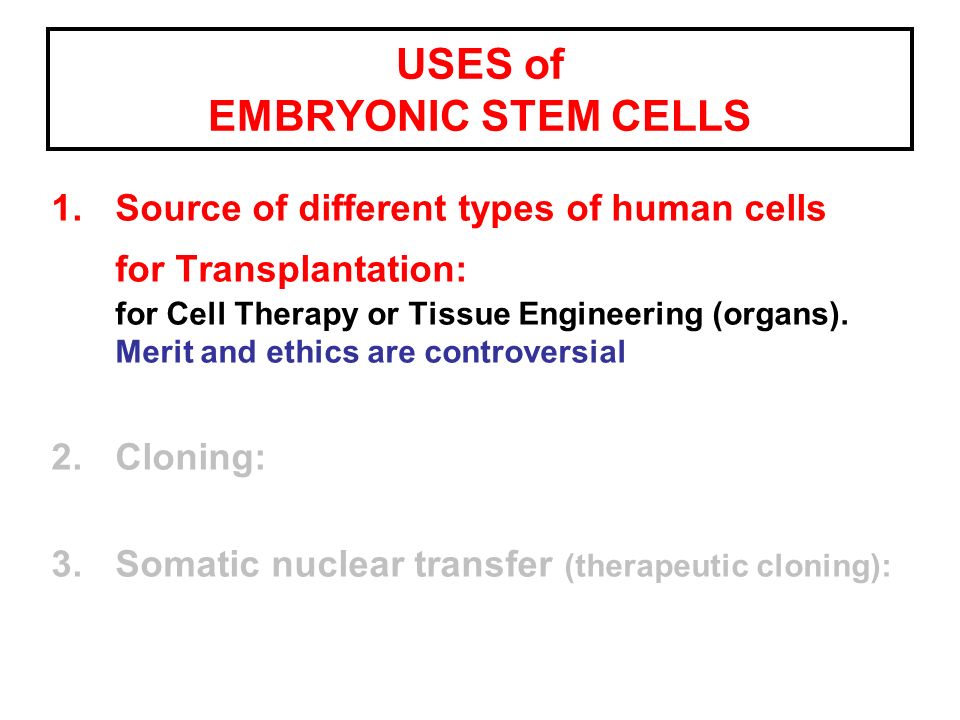 USES of
EMBRYONIC STEM CELLS

1. Source of different types of human cells for Transplantation:
for Cell Therapy or Tissue Engineering (organs).
Merit and ethics are controversial

2. Cloning:

3. Somatic nuclear transfer (therapeutic cloning):